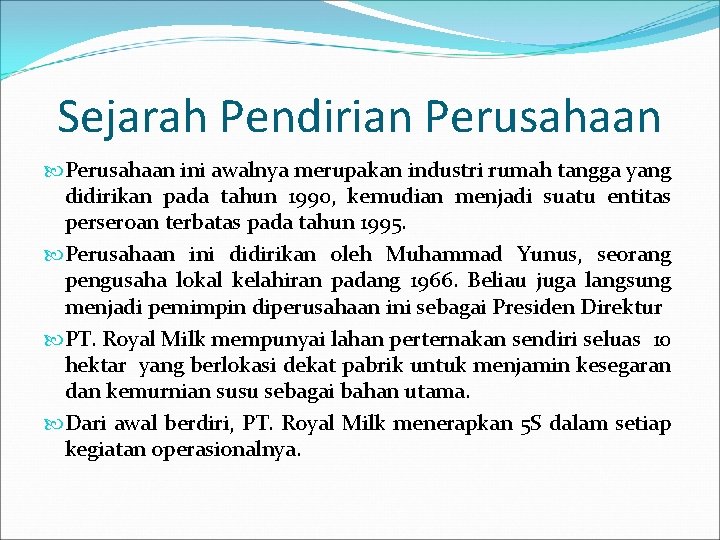 Sejarah Pendirian Perusahaan

Perusahaan ini awalnya merupakan industri rumah tangga yang didirikan pada tahun 1990, kemudian menjadi suatu entitas perseroan terbatas pada tahun 1995.

Perusahaan ini didirikan oleh Muhammad Yunus, seorang pengusaha lokal kelahiran padang 1966. Beliau juga langsung menjadi pemimpin diperusahaan ini sebagai Presiden Direktur

PT. Royal Milk mempunyai lahan perternakan sendiri seluas 10 hektar yang berlokasi dekat pabrik untuk menjamin kesegaran dan kemurnian susu sebagai bahan utama.

Dari awal berdiri, PT. Royal Milk menerapkan 5S dalam setiap kegiatan operasionalnya.